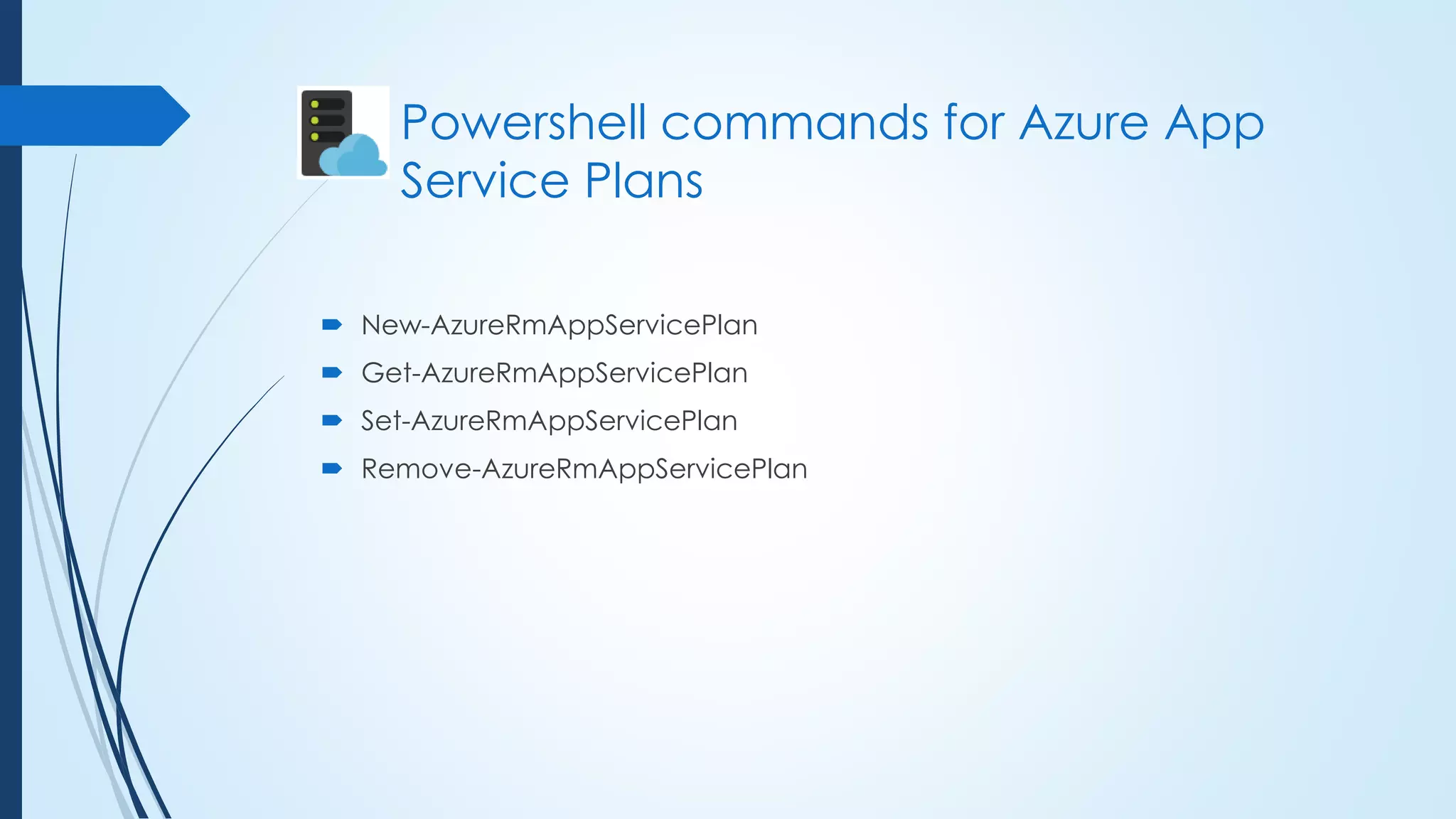 Powershell commands for Azure App Service Plans

New-AzureRmAppServicePlan
Get-AzureRmAppServicePlan
Set-AzureRmAppServicePlan
Remove-AzureRmAppServicePlan